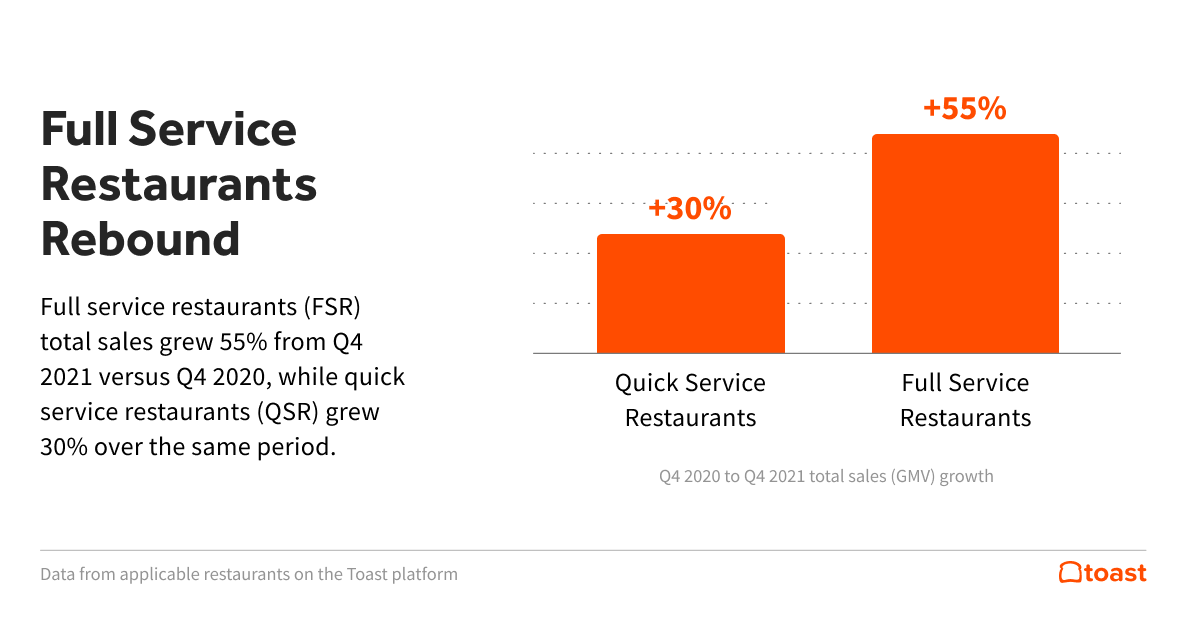 Full Service Restaurants Rebound

Full service restaurants (FSR) total sales grew 55% from Q4 2021 versus Q4 2020, while quick service restaurants (QSR) grew 30% over the same period.

+30%

+55%

Quick Service Restaurants

Full Service Restaurants

Q4 2020 to Q4 2021 total sales (GMV) growth

Data from applicable restaurants on the Toast platform

toast